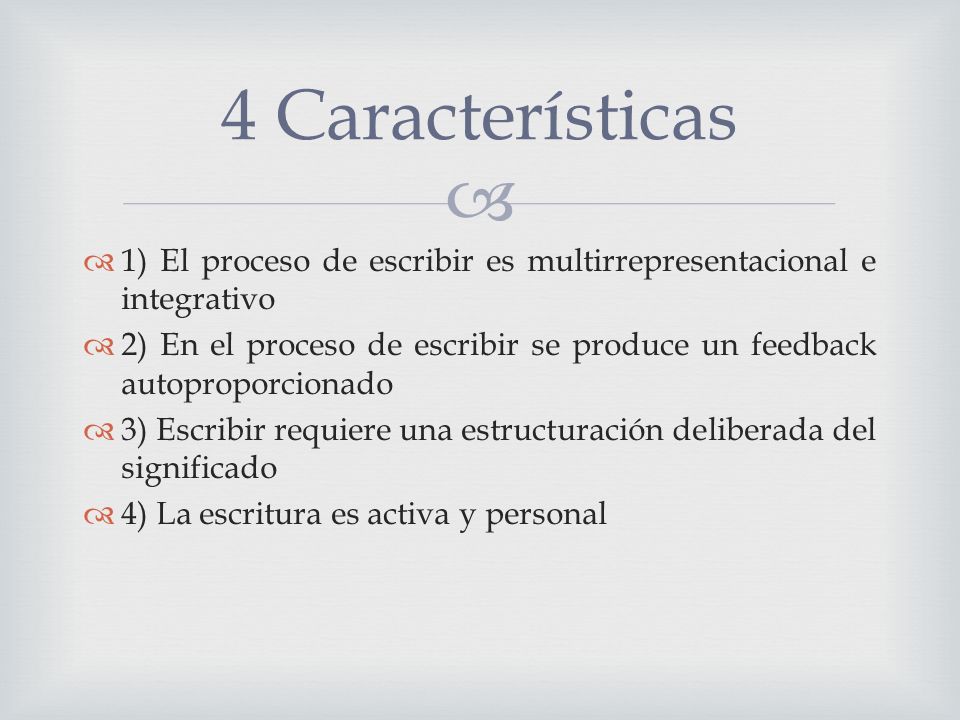 4 Características

1) El proceso de escribir es multirrepresentacional e integrativo

2) En el proceso de escribir se produce un feedback autoproporcionado

3) Escribir requiere una estructuración deliberada del significado

4) La escritura es activa y personal